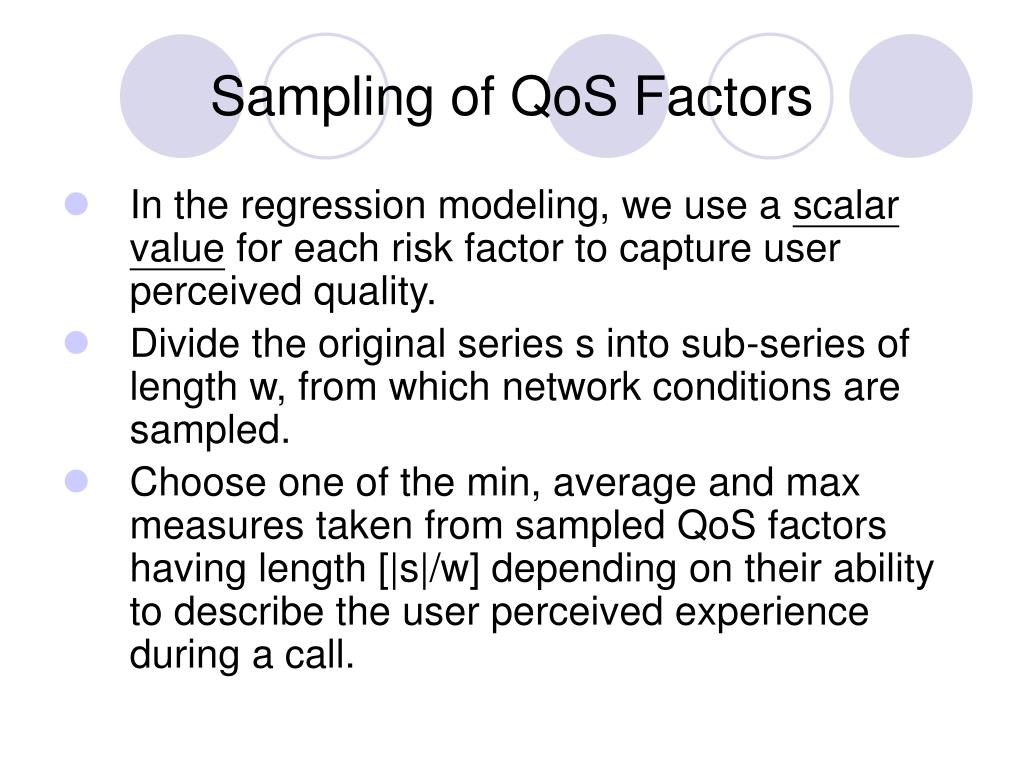 Sampling of QoS Factors

In the regression modeling, we use a scalar value for each risk factor to capture user perceived quality.

Divide the original series s into sub-series of length w, from which network conditions are sampled.

Choose one of the min, average and max measures taken from sampled QoS factors having length [|s|/w] depending on their ability to describe the user perceived experience during a call.